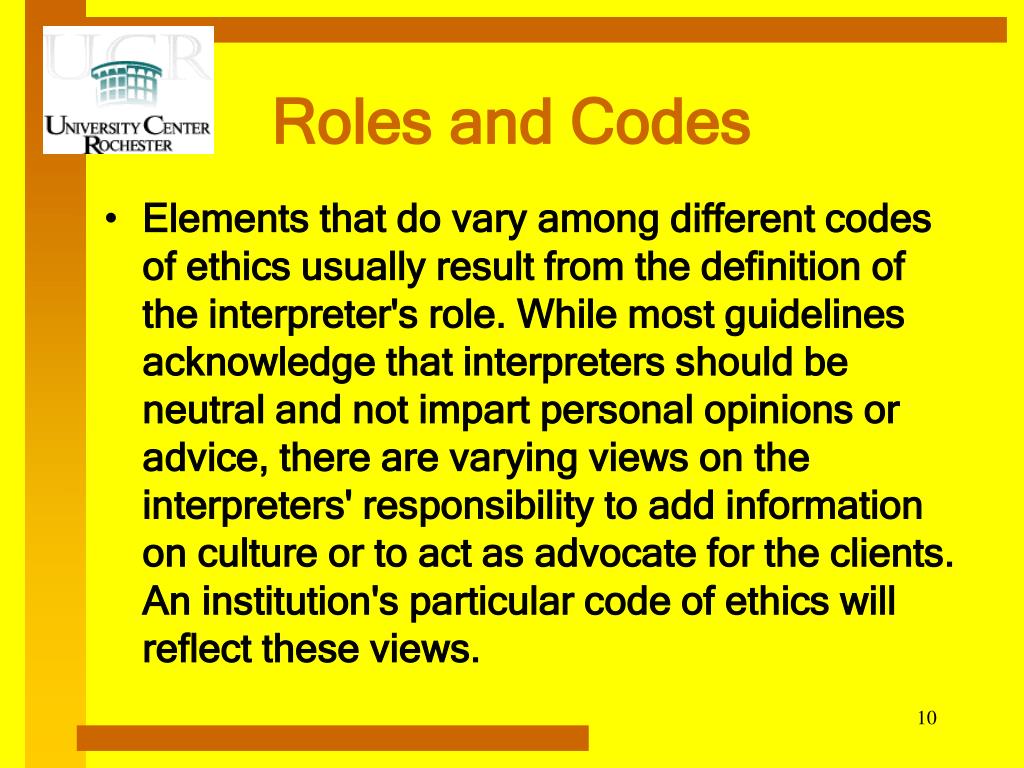 UCR
UNIVERSITY CENTER
ROCHESTER

Roles and Codes

• Elements that do vary among different codes of ethics usually result from the definition of the interpreter's role. While most guidelines acknowledge that interpreters should be neutral and not impart personal opinions or advice, there are varying views on the interpreters' responsibility to add information on culture or to act as advocate for the clients. An institution's particular code of ethics will reflect these views.

10